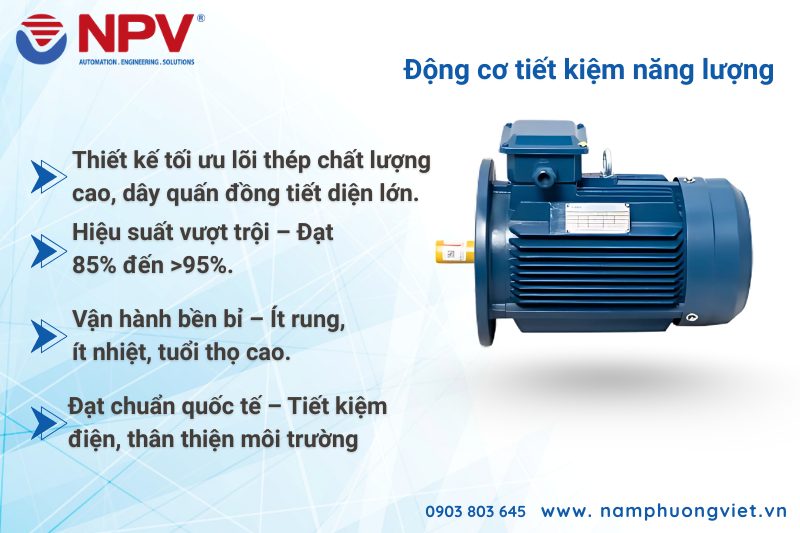 NPV®
AUTOMATION . ENGINEERING . SOLUTIONS

Động cơ tiết kiệm năng lượng

Thiết kế tối ưu lõi thép chất lượng cao, dây quấn đồng tiết diện lớn.

Hiệu suất vượt trội – Đạt 85% đến >95%.

Vận hành bền bỉ – Ít rung, ít nhiệt, tuổi thọ cao.

Đạt chuẩn quốc tế – Tiết kiệm điện, thân thiện môi trường

0903 803 645 www. namphuongviet.vn